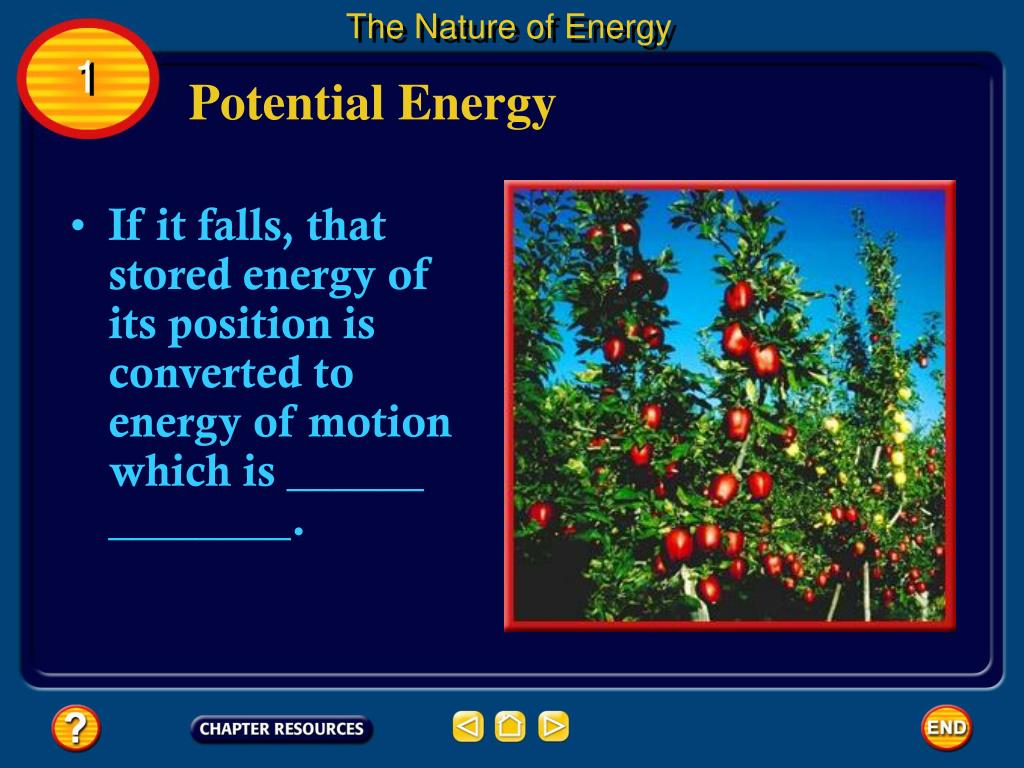 The Nature of Energy

1

Potential Energy

• If it falls, that stored energy of its position is converted to energy of motion which is ______ ________.

?

CHAPTER RESOURCES

END